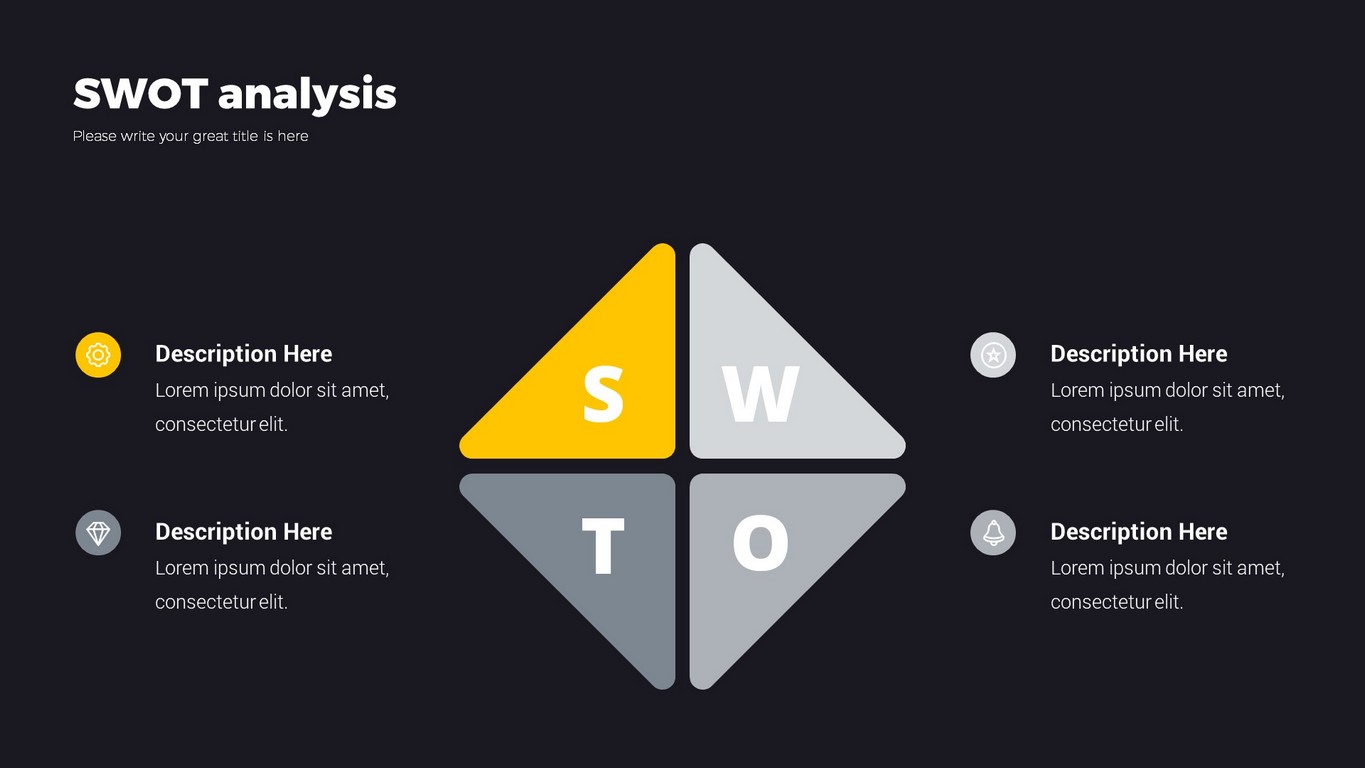 SWOT analysis

Please write your great title is here

Description Here
Lorem ipsum dolor sit amet, consectetur elit.

Description Here
Lorem ipsum dolor sit amet, consectetur elit.

S

W

T

O

Description Here
Lorem ipsum dolor sit amet, consectetur elit.

Description Here
Lorem ipsum dolor sit amet, consectetur elit.